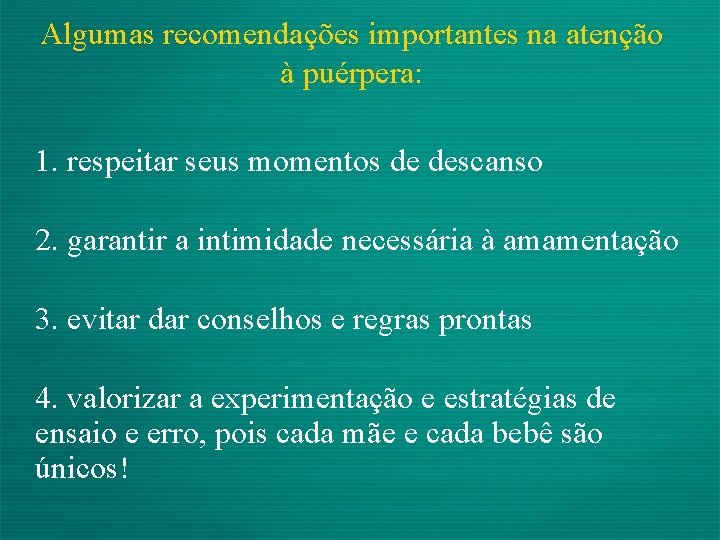 Algumas recomendações importantes na atenção à puérpera:

1. respeitar seus momentos de descanso

2. garantir a intimidade necessária à amamentação

3. evitar dar conselhos e regras prontas

4. valorizar a experimentação e estratégias de ensaio e erro, pois cada mãe e cada bebê são únicos!